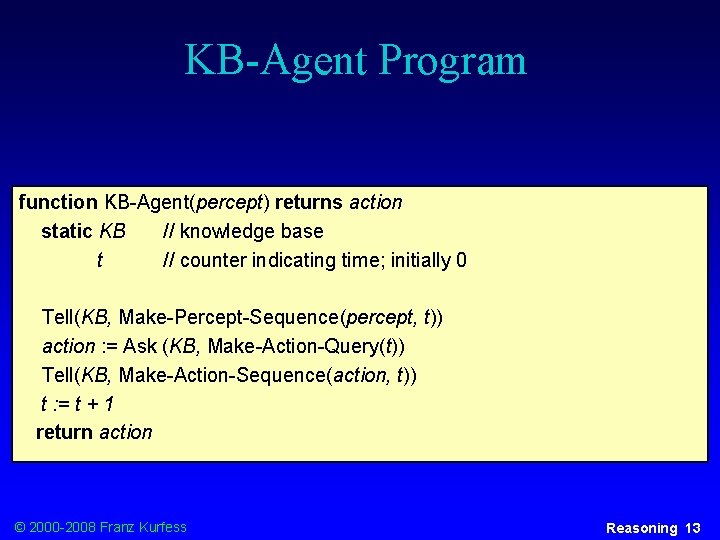 KB-Agent Program

function KB-Agent(percept) returns action
static KB // knowledge base
t // counter indicating time; initially 0

Tell(KB, Make-Percept-Sequence(percept, t))
action := Ask (KB, Make-Action-Query(t))
Tell(KB, Make-Action-Sequence(action, t))
t := t + 1
return action

© 2000-2008 Franz Kurfess

Reasoning 13